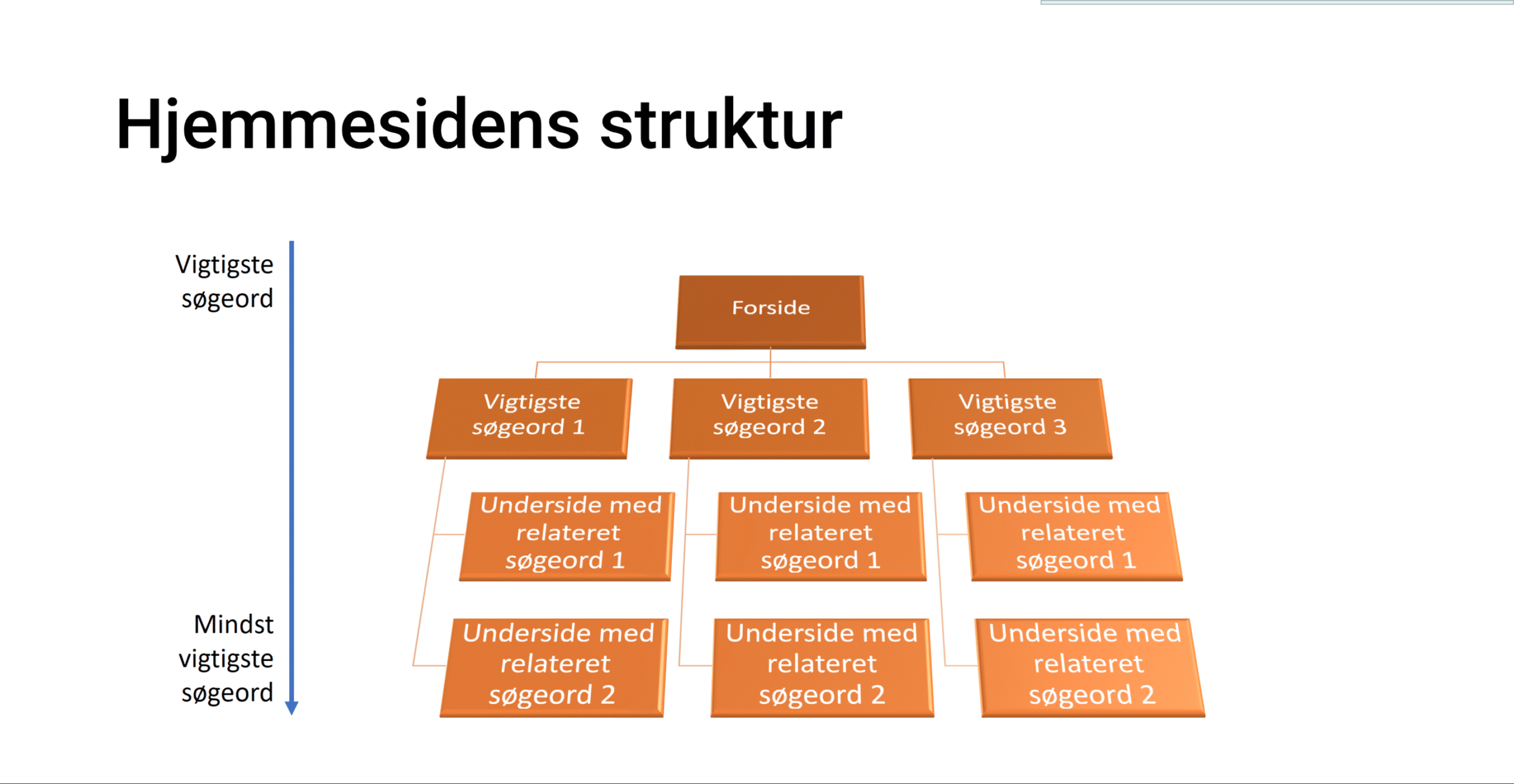 Hjemmesidens struktur

Vigtigste søgeord

Mindst vigtigste søgeord

Forside

Vigtigste søgeord 1

Vigtigste søgeord 2

Vigtigste søgeord 3

Underside med relateret søgeord 1

Underside med relateret søgeord 1

Underside med relateret søgeord 1

Underside med relateret søgeord 2

Underside med relateret søgeord 2

Underside med relateret søgeord 2